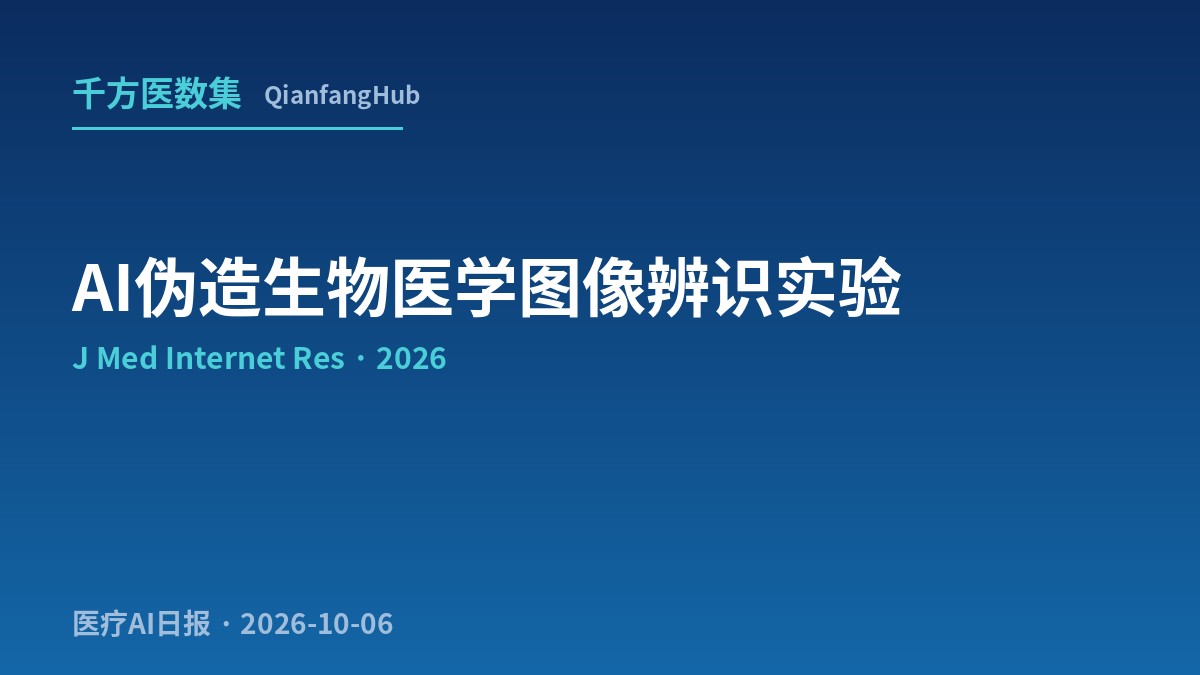 千方医数集 QianfangHub

AI伪造生物医学图像辨识实验

J Med Internet Res · 2026

医疗AI日报 · 2026-10-06